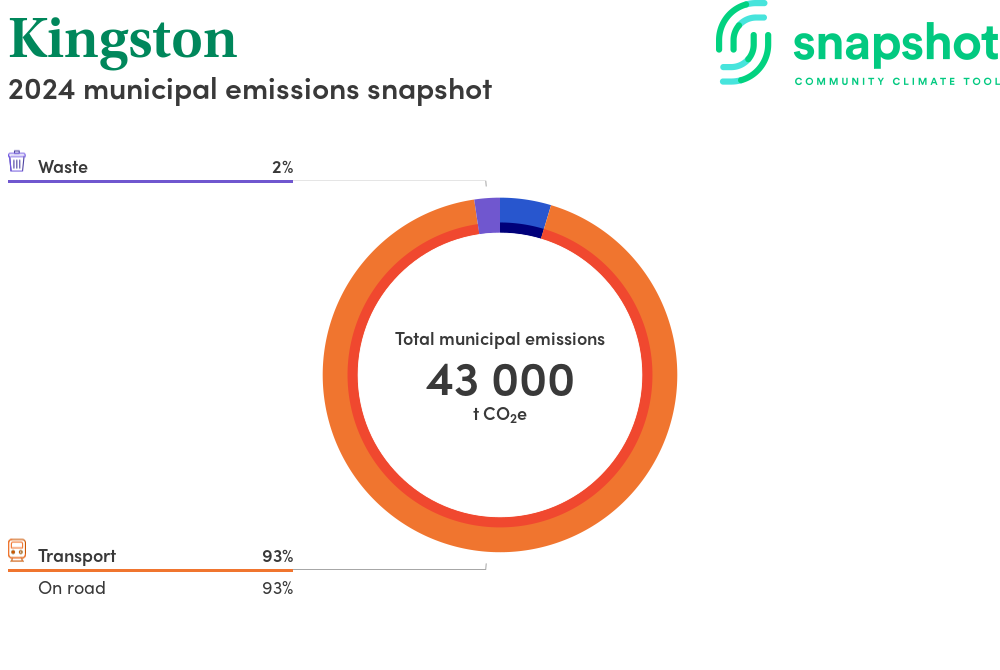 Kingston
2024 municipal emissions snapshot

snapshot
COMMUNITY CLIMATE TOOL

Waste 2%

Total municipal emissions
43 000
t $CO_2e$

Transport 93%
On road 93%